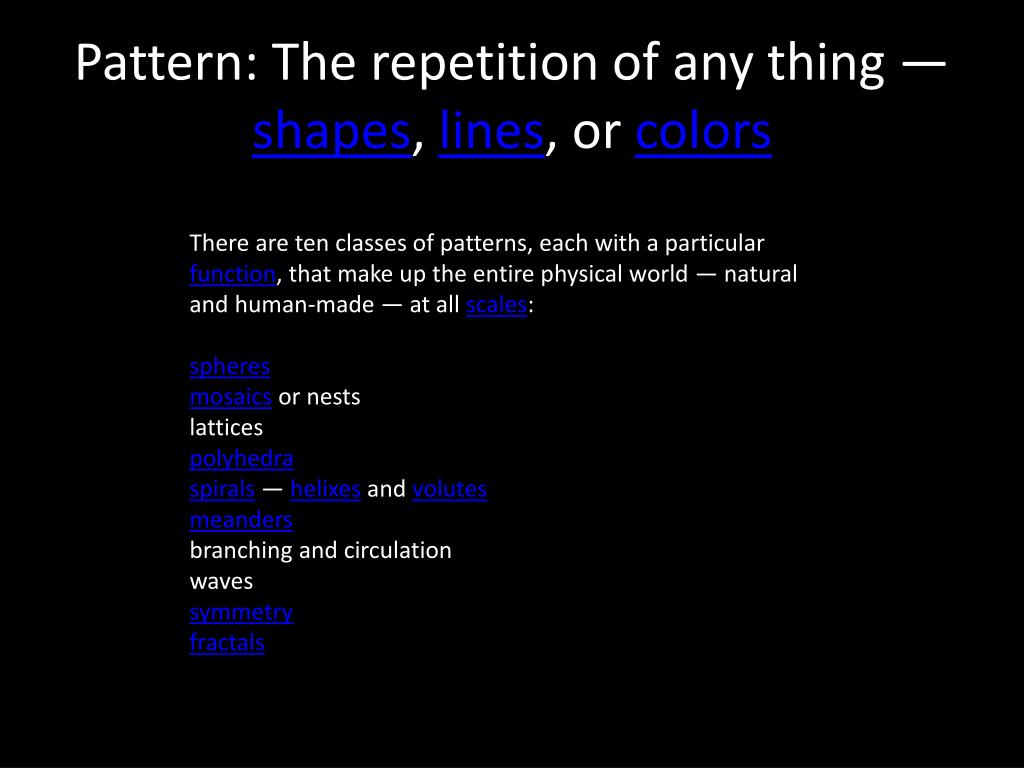 Pattern: The repetition of any thing — shapes, lines, or colors

There are ten classes of patterns, each with a particular function, that make up the entire physical world — natural and human-made — at all scales:

spheres
mosaics or nests
lattices
polyhedra
spirals — helixes and volutes
meanders
branching and circulation
waves
symmetry
fractals